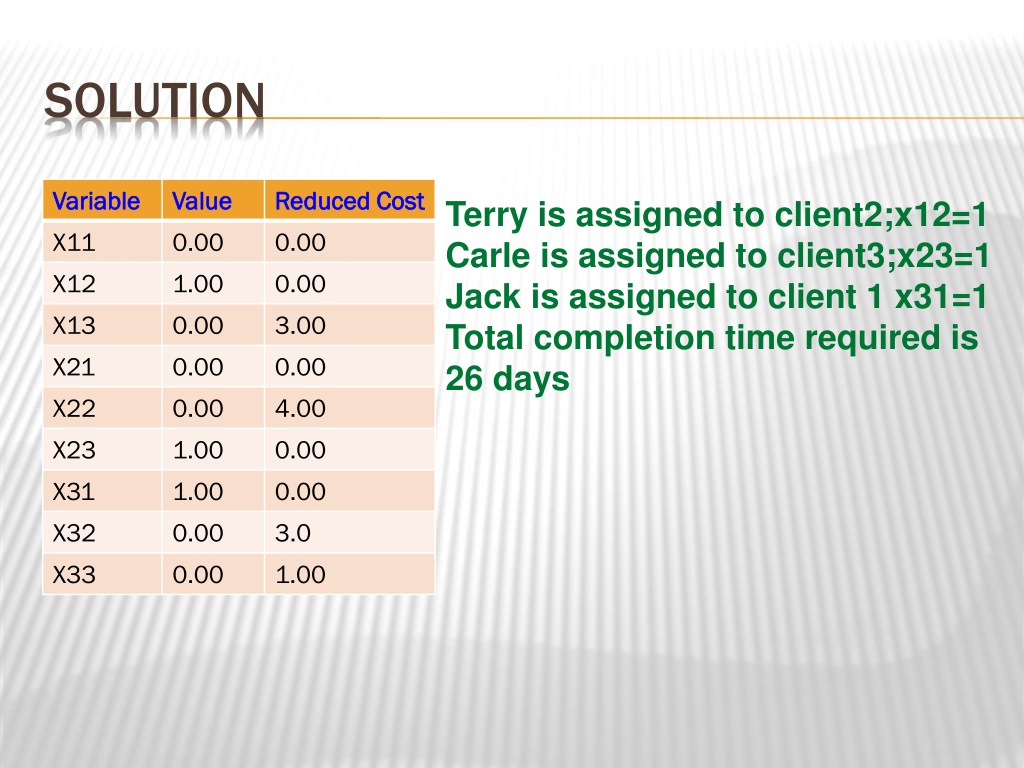 SOLUTION

| Variable | Value | Reduced Cost |
|---|---|---|
| X11 | 0.00 | 0.00 |
| X12 | 1.00 | 0.00 |
| X13 | 0.00 | 3.00 |
| X21 | 0.00 | 0.00 |
| X22 | 0.00 | 4.00 |
| X23 | 1.00 | 0.00 |
| X31 | 1.00 | 0.00 |
| X32 | 0.00 | 3.0 |
| X33 | 0.00 | 1.00 |

Terry is assigned to client2;x12=1
Carle is assigned to client3;x23=1
Jack is assigned to client 1 x31=1
Total completion time required is 26 days